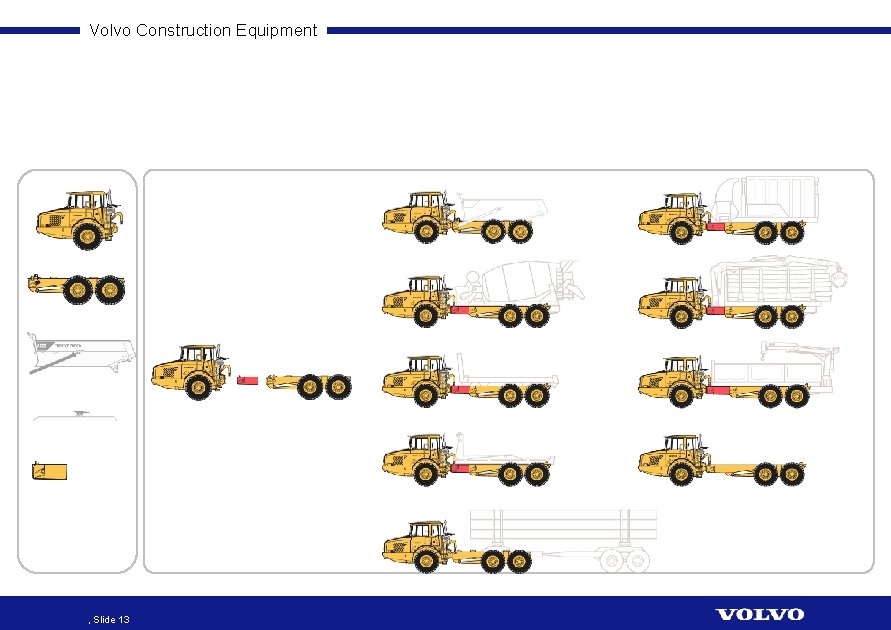 Volvo Construction Equipment

, Slide 13

VOLVO